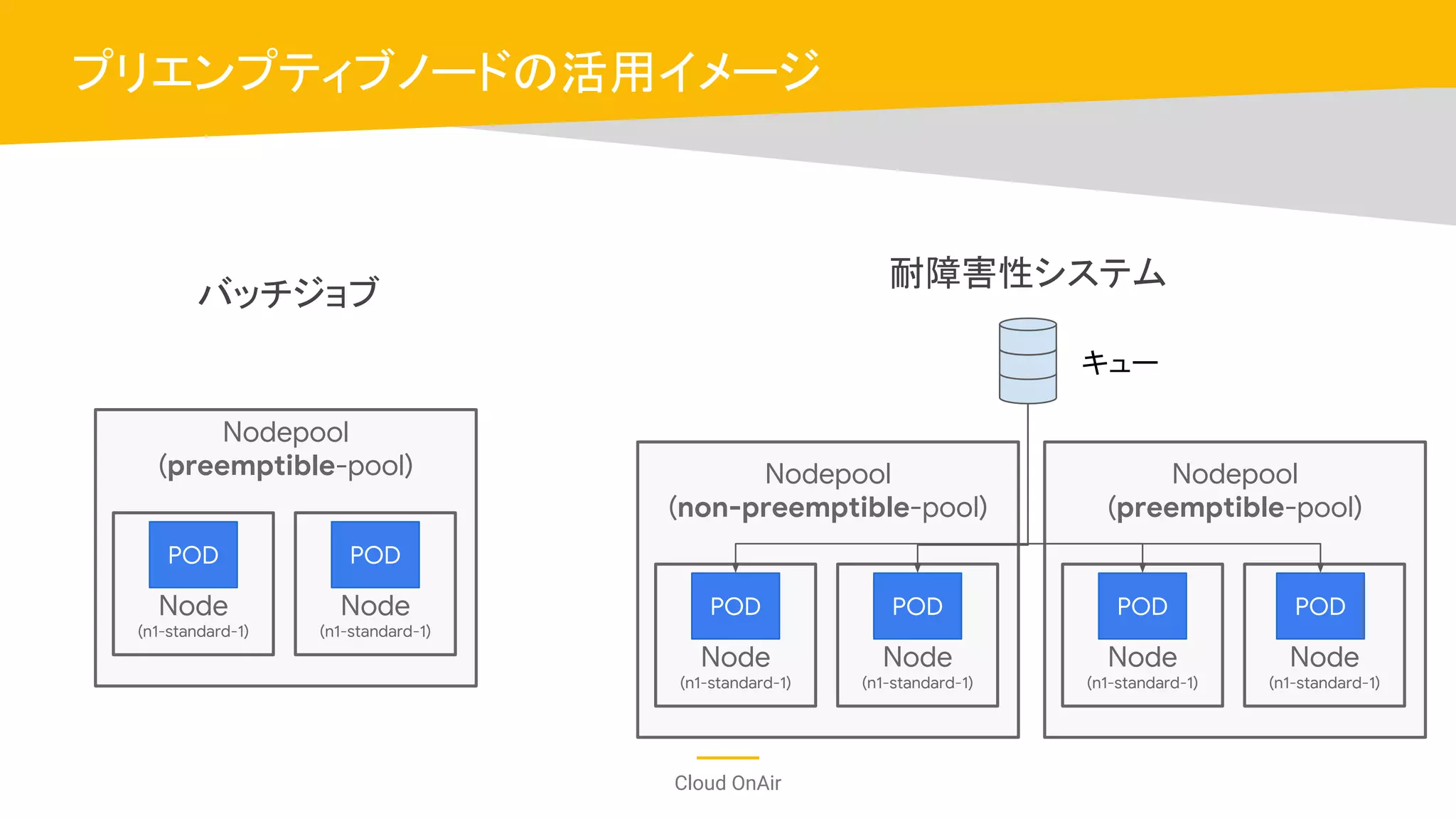 プリエンプティブノードの活用イメージ

バッチジョブ

Nodepool
(preemptible-pool)

POD
Node
(n1-standard-1)

POD
Node
(n1-standard-1)

耐障害性システム

キュー

Nodepool
(non-preemptible-pool)

POD
Node
(n1-standard-1)

POD
Node
(n1-standard-1)

Nodepool
(preemptible-pool)

POD
Node
(n1-standard-1)

POD
Node
(n1-standard-1)

Cloud OnAir